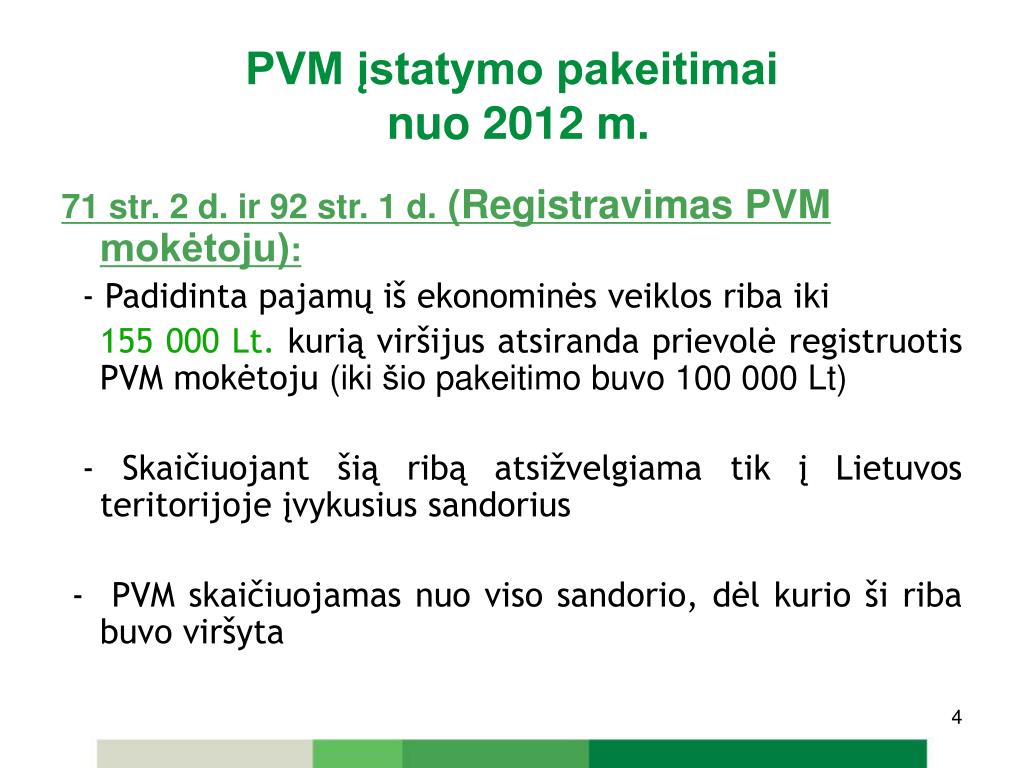 PVM įstatymo pakeitimai
nuo 2012 m.

71 str. 2 d. ir 92 str. 1 d. (Registravimas PVM mokėtoju):

- Padidinta pajamų iš ekonominės veiklos riba iki 155 000 Lt. kurią viršijus atsiranda prievolė registruotis PVM mokėtoju (iki šio pakeitimo buvo 100 000 Lt)

- Skaičiuojant šią ribą atsižvelgiama tik į Lietuvos teritorijoje įvykusius sandorius

- PVM skaičiuojamas nuo viso sandorio, dėl kurio ši riba buvo viršyta

4